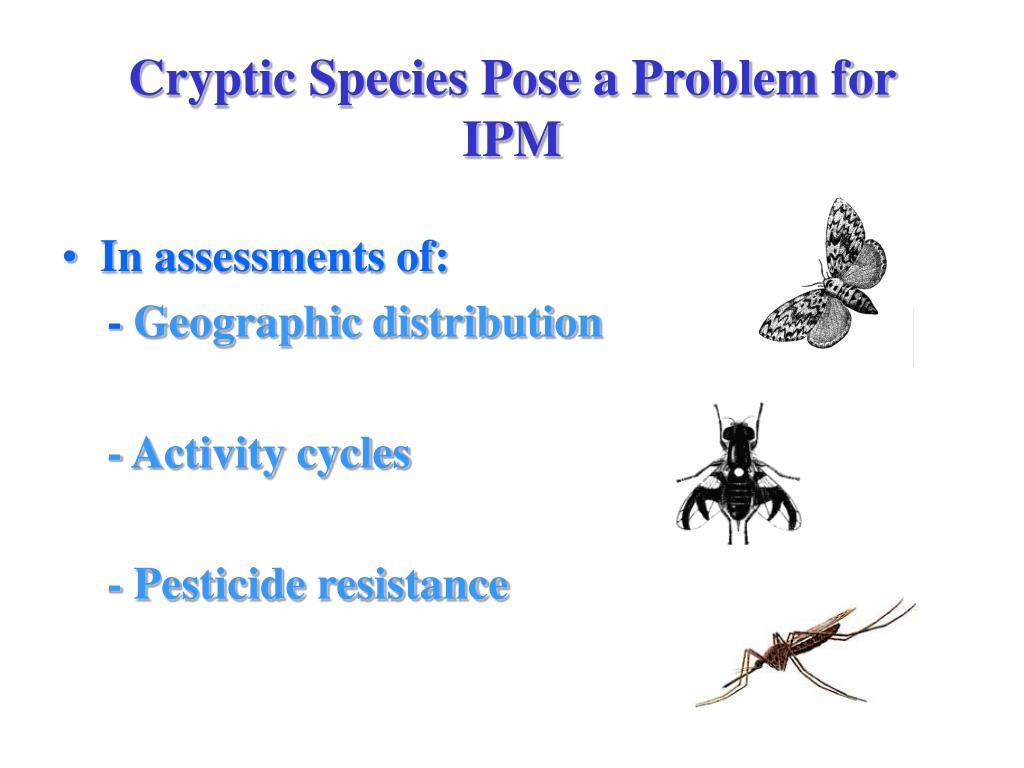 Cryptic Species Pose a Problem for IPM

• In assessments of:

- Geographic distribution

- Activity cycles

- Pesticide resistance